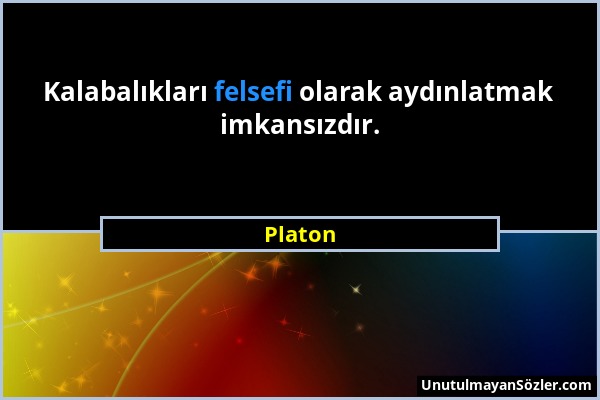 Kalabalıkları felsefi olarak aydınlatmak imkansızdır.

Platon

UnutulmayanSözler.com